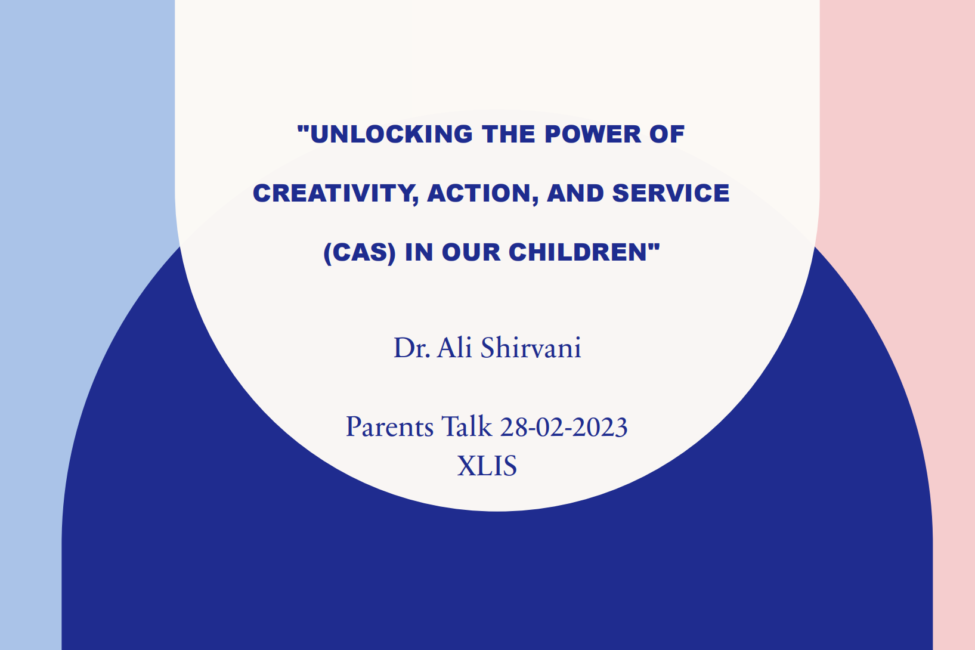 "UNLOCKING THE POWER OF CREATIVITY, ACTION, AND SERVICE (CAS) IN OUR CHILDREN"

Dr. Ali Shirvani

Parents Talk 28-02-2023
XLIS